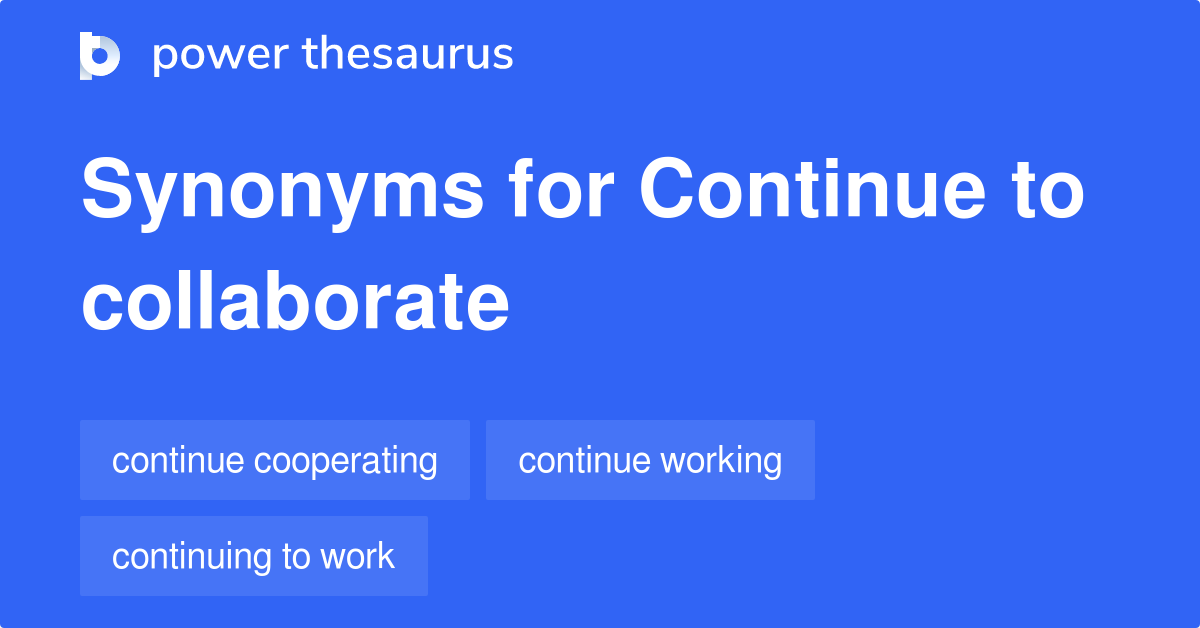 power thesaurus

Synonyms for Continue to collaborate

continue cooperating

continue working

continuing to work